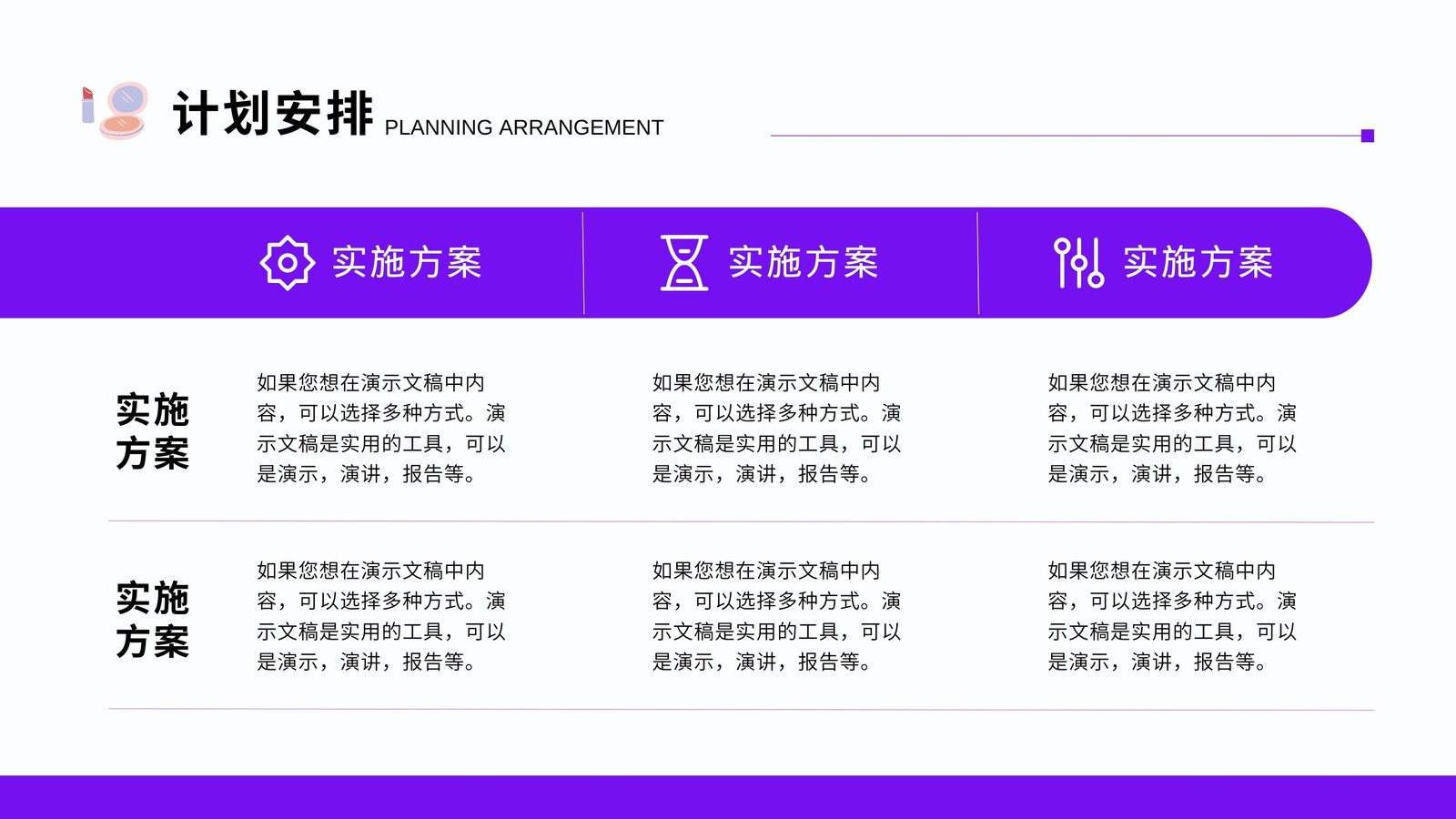 计划安排 PLANNING ARRANGEMENT

| | 实施方案 | 实施方案 | 实施方案 |
|---|---|---|---|
| 实施方案 | 如果您想在演示文稿中内容，可以选择多种方式。演示文稿是实用的工具，可以是演示，演讲，报告等。 | 如果您想在演示文稿中内容，可以选择多种方式。演示文稿是实用的工具，可以是演示，演讲，报告等。 | 如果您想在演示文稿中内容，可以选择多种方式。演示文稿是实用的工具，可以是演示，演讲，报告等。 |
| 实施方案 | 如果您想在演示文稿中内容，可以选择多种方式。演示文稿是实用的工具，可以是演示，演讲，报告等。 | 如果您想在演示文稿中内容，可以选择多种方式。演示文稿是实用的工具，可以是演示，演讲，报告等。 | 如果您想在演示文稿中内容，可以选择多种方式。演示文稿是实用的工具，可以是演示，演讲，报告等。 |